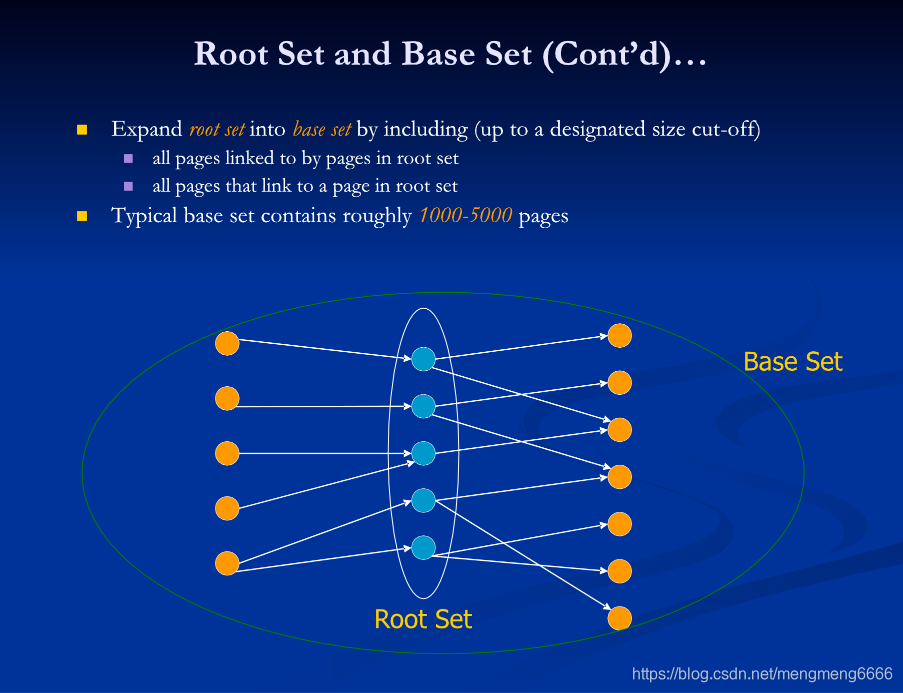 Root Set and Base Set (Cont'd)…

Expand root set into base set by including (up to a designated size cut-off)

all pages linked to by pages in root set

all pages that link to a page in root set

Typical base set contains roughly 1000-5000 pages

Base Set

Root Set

https://blog.csdn.net/mengmeng6666